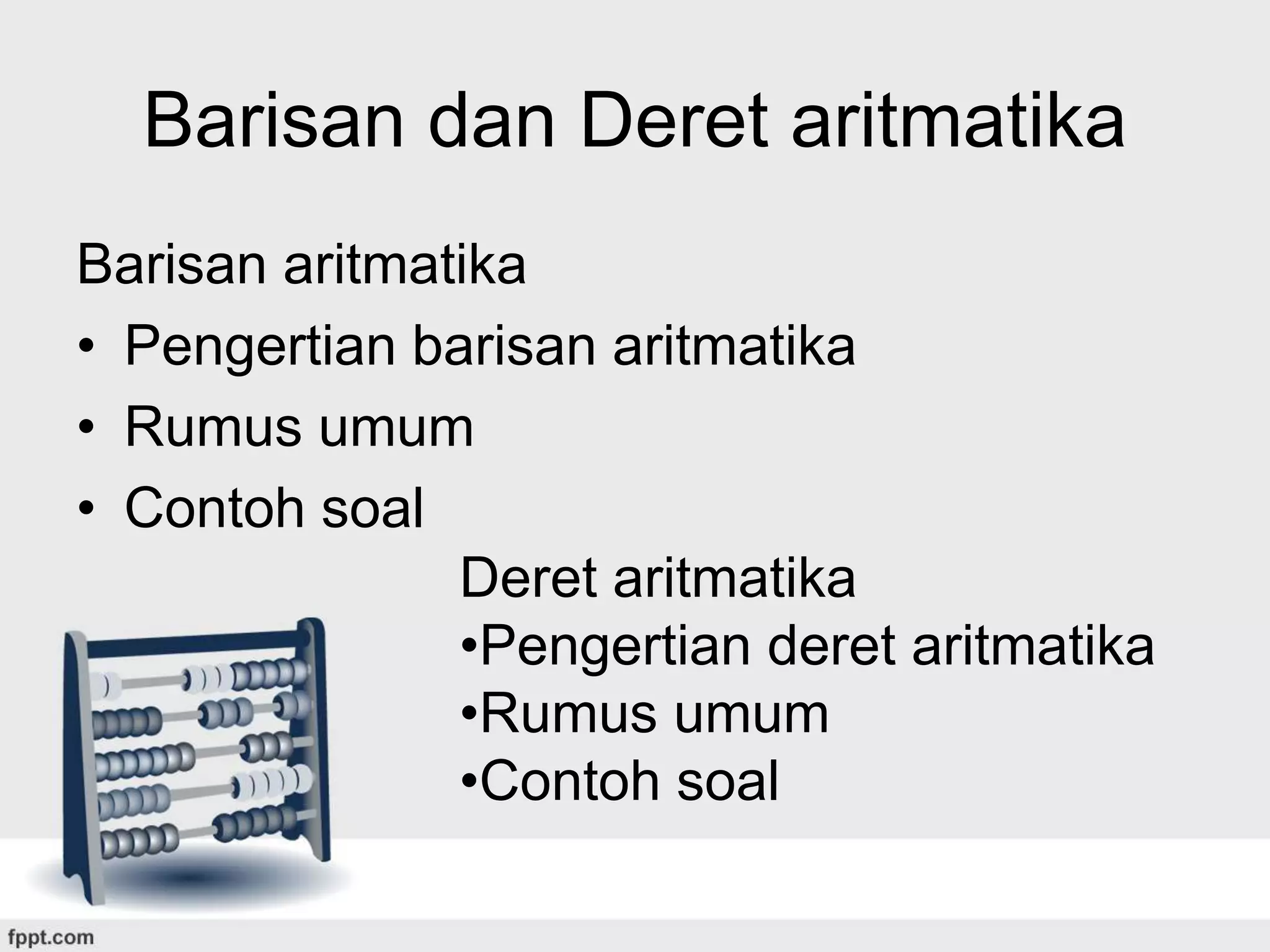 Barisan dan Deret aritmatika

Barisan aritmatika

• Pengertian barisan aritmatika
• Rumus umum
• Contoh soal

Deret aritmatika
•Pengertian deret aritmatika
•Rumus umum
•Contoh soal

fppt.com